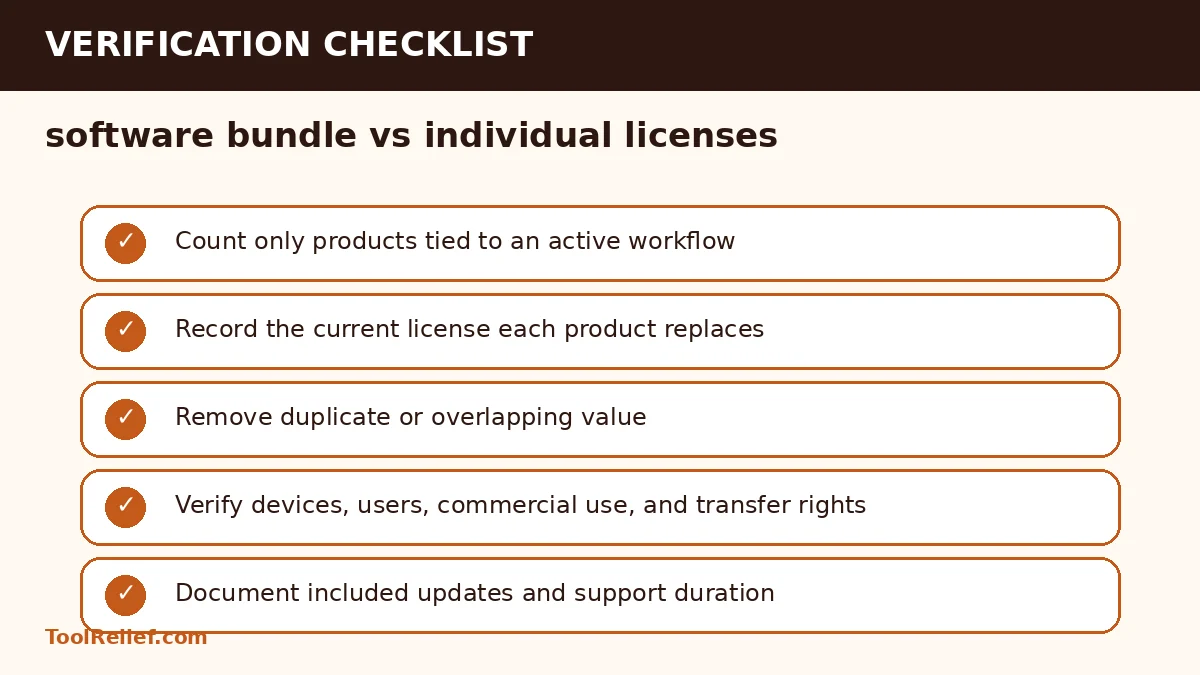 VERIFICATION CHECKLIST

software bundle vs individual licenses

✓ Count only products tied to an active workflow

✓ Record the current license each product replaces

✓ Remove duplicate or overlapping value

✓ Verify devices, users, commercial use, and transfer rights

✓ Document included updates and support duration

ToolRelief.com